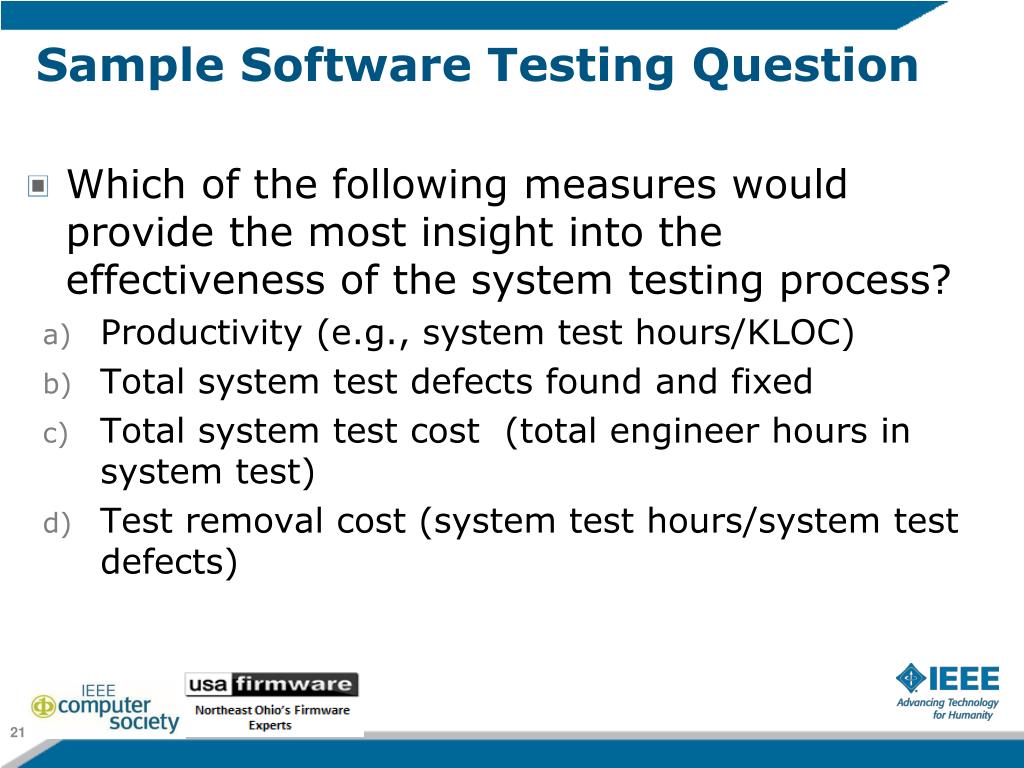 Sample Software Testing Question

Which of the following measures would provide the most insight into the effectiveness of the system testing process?

a) Productivity (e.g., system test hours/KLOC)
b) Total system test defects found and fixed
c) Total system test cost (total engineer hours in system test)
d) Test removal cost (system test hours/system test defects)

IEEE computer society

usa firmware
Northeast Ohio's Firmware Experts

IEEE
Advancing Technology for Humanity

21